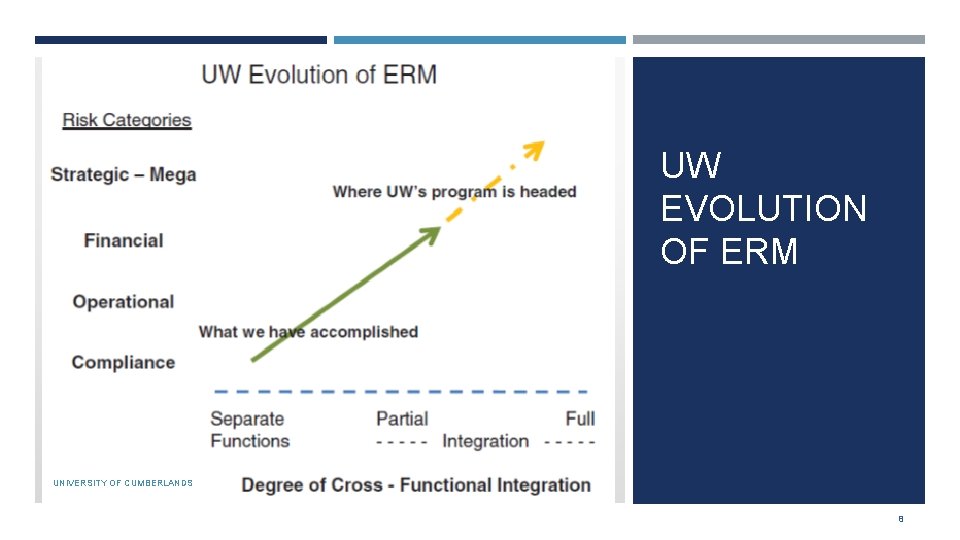 UW Evolution of ERM

Risk Categories

Strategic – Mega

Financial

Operational

Compliance

Where UW's program is headed

What we have accomplished

Separate Functions

Partial

Full

----- Integration -----

Degree of Cross - Functional Integration

UNIVERSITY OF CUMBERLANDS

UW EVOLUTION OF ERM

8